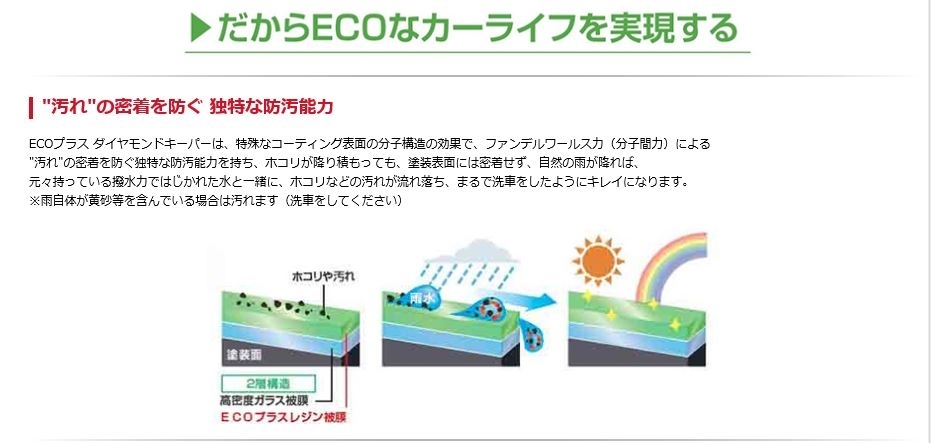 ▶だからECOなカーライフを実現する

"汚れ"の密着を防ぐ 独特な防汚能力

ECOプラス ダイヤモンドキーパーは、特殊なコーティング表面の分子構造の効果で、ファンデルワールス力（分子間力）による"汚れ"の密着を防ぐ独特な防汚能力を持ち、ホコリが降り積もっても、塗装表面には密着せず、自然の雨が降れば、元々持っている撥水力ではじかれた水と一緒に、ホコリなどの汚れが流れ落ち、まるで洗車をしたようにキレイになります。
※雨自体が黄砂等を含んでいる場合は汚れます（洗車をしてください）

ホコリや汚れ

塗装面

2層構造

高密度ガラス被膜

ECOプラスレジン被膜

雨水